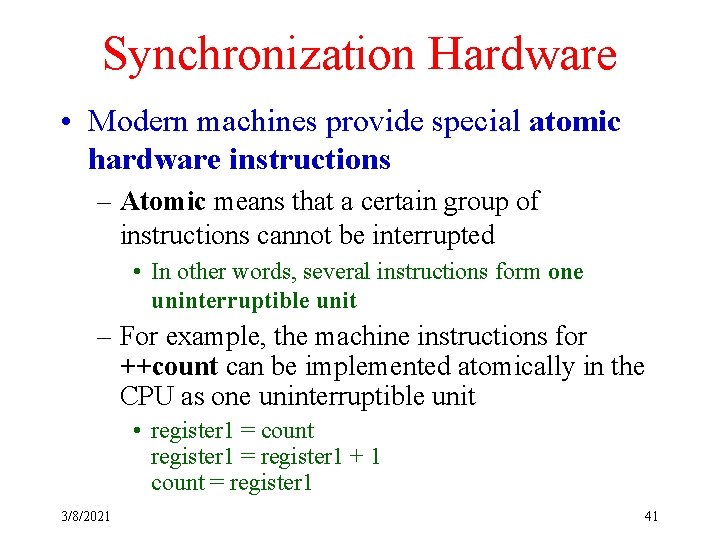 Synchronization Hardware

• Modern machines provide special atomic hardware instructions

– Atomic means that a certain group of instructions cannot be interrupted

• In other words, several instructions form one uninterruptible unit

– For example, the machine instructions for ++count can be implemented atomically in the CPU as one uninterruptible unit

• register1 = count
register1 = register1 + 1
count = register1

3/8/2021

41